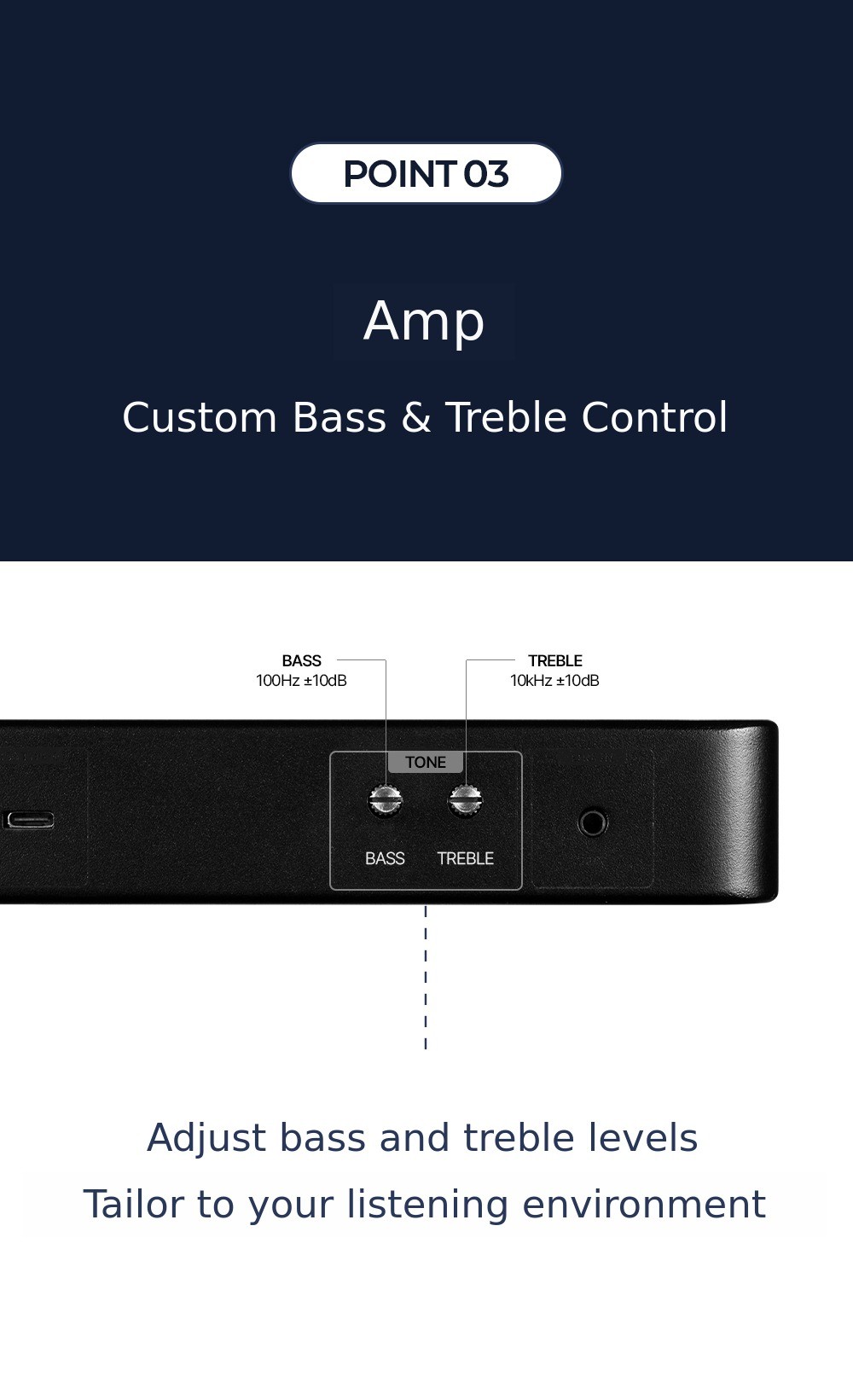 POINT 03

Amp

Custom Bass & Treble Control

BASS
100Hz ±10dB

TREBLE
10kHz ±10dB

TONE

BASS

TREBLE

Adjust bass and treble levels
Tailor to your listening environment